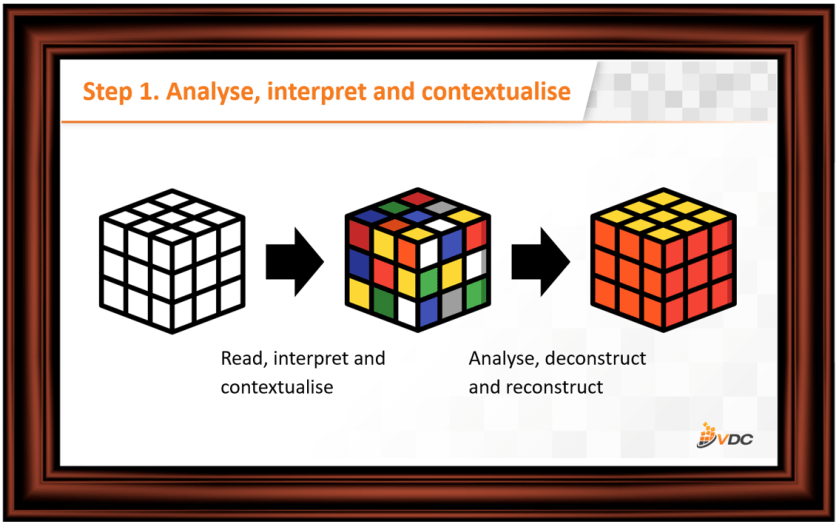 Step 1. Analyse, interpret and contextualise

Read, interpret and contextualise

Analyse, deconstruct and reconstruct

VDC